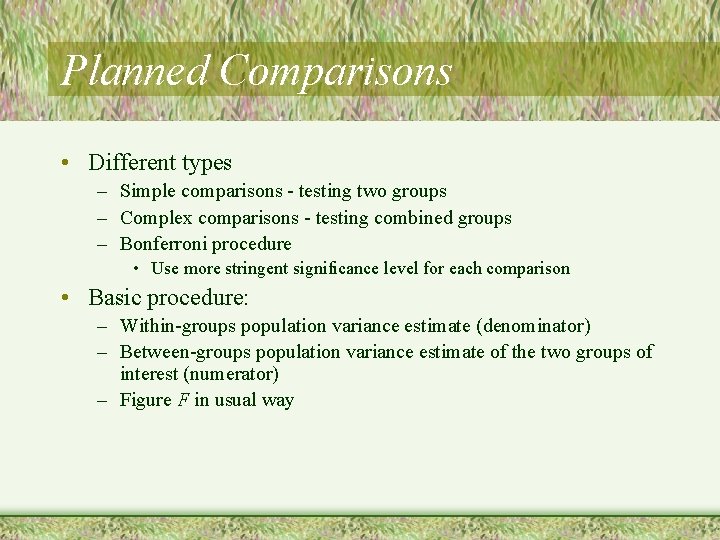 Planned Comparisons

• Different types
– Simple comparisons - testing two groups
– Complex comparisons - testing combined groups
– Bonferroni procedure
• Use more stringent significance level for each comparison

• Basic procedure:
– Within-groups population variance estimate (denominator)
– Between-groups population variance estimate of the two groups of interest (numerator)
– Figure $F$ in usual way